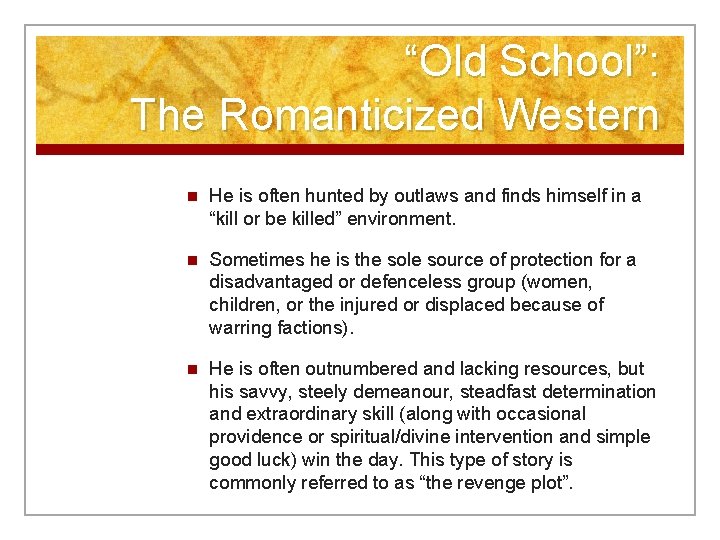 “Old School”:
The Romanticized Western

He is often hunted by outlaws and finds himself in a “kill or be killed” environment.

Sometimes he is the sole source of protection for a disadvantaged or defenceless group (women, children, or the injured or displaced because of warring factions).

He is often outnumbered and lacking resources, but his savvy, steely demeanour, steadfast determination and extraordinary skill (along with occasional providence or spiritual/divine intervention and simple good luck) win the day. This type of story is commonly referred to as “the revenge plot”.